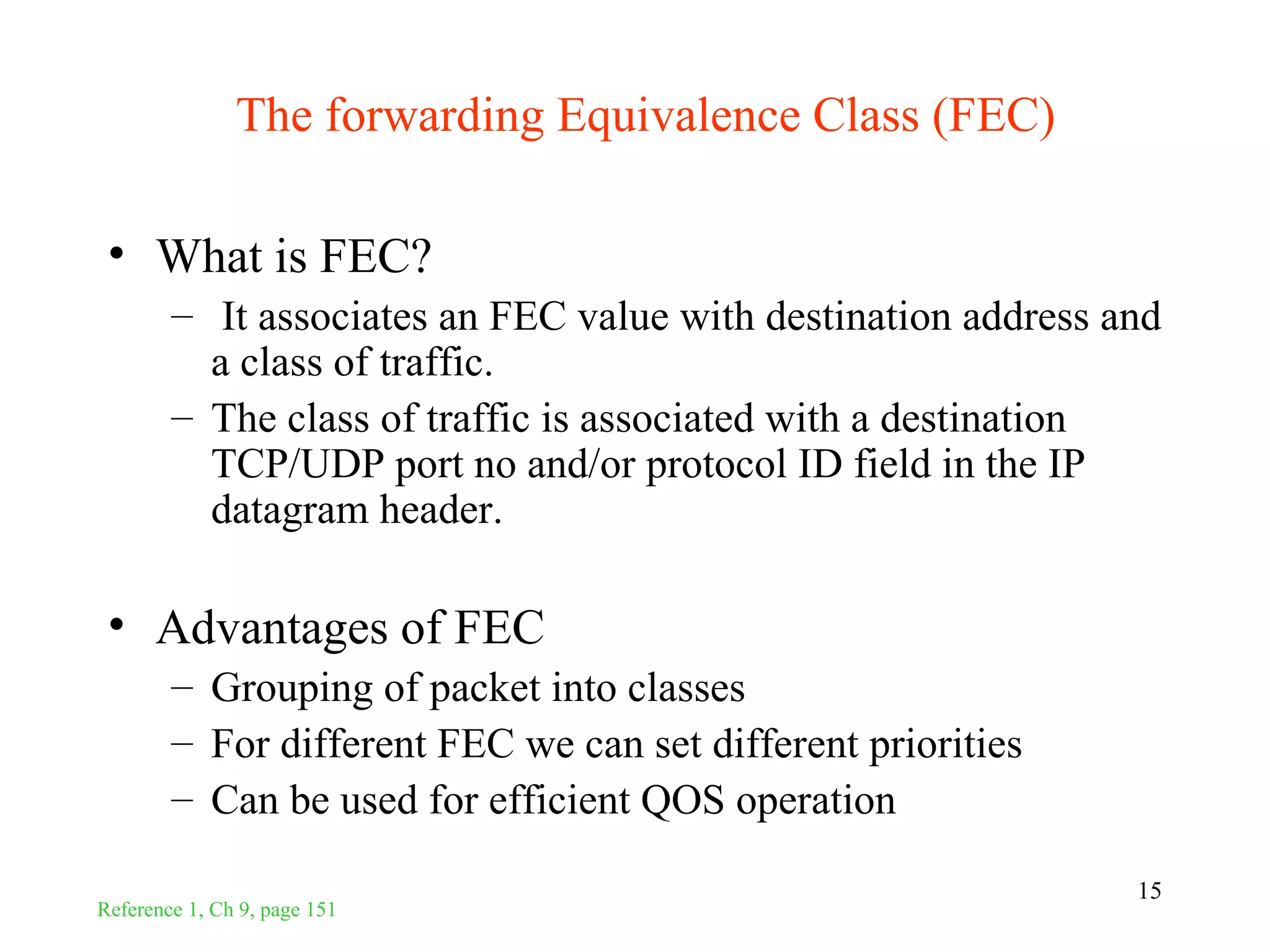 The forwarding Equivalence Class (FEC)

• What is FEC?
– It associates an FEC value with destination address and a class of traffic.
– The class of traffic is associated with a destination TCP/UDP port no and/or protocol ID field in the IP datagram header.

• Advantages of FEC
– Grouping of packet into classes
– For different FEC we can set different priorities
– Can be used for efficient QOS operation

15

Reference 1, Ch 9, page 151